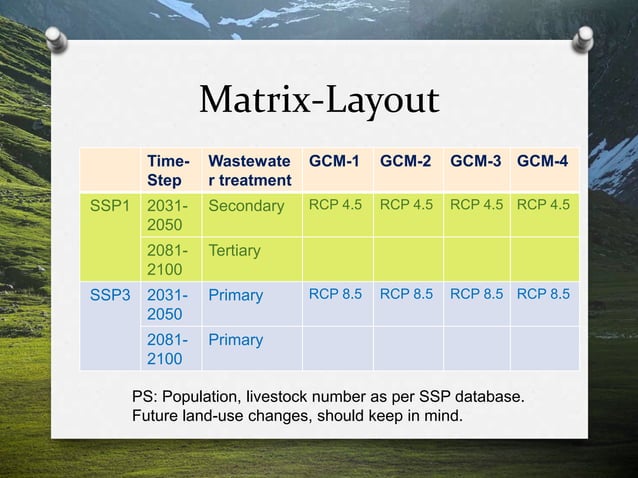 Matrix-Layout

| | Time-Step | Wastewater treatment | GCM-1 | GCM-2 | GCM-3 | GCM-4 |
|---|---|---|---|---|---|---|
| SSP1 | 2031-2050 | Secondary | RCP 4.5 | RCP 4.5 | RCP 4.5 | RCP 4.5 |
| | 2081-2100 | Tertiary | | | | |
| SSP3 | 2031-2050 | Primary | RCP 8.5 | RCP 8.5 | RCP 8.5 | RCP 8.5 |
| | 2081-2100 | Primary | | | | |

PS: Population, livestock number as per SSP database. Future land-use changes, should keep in mind.